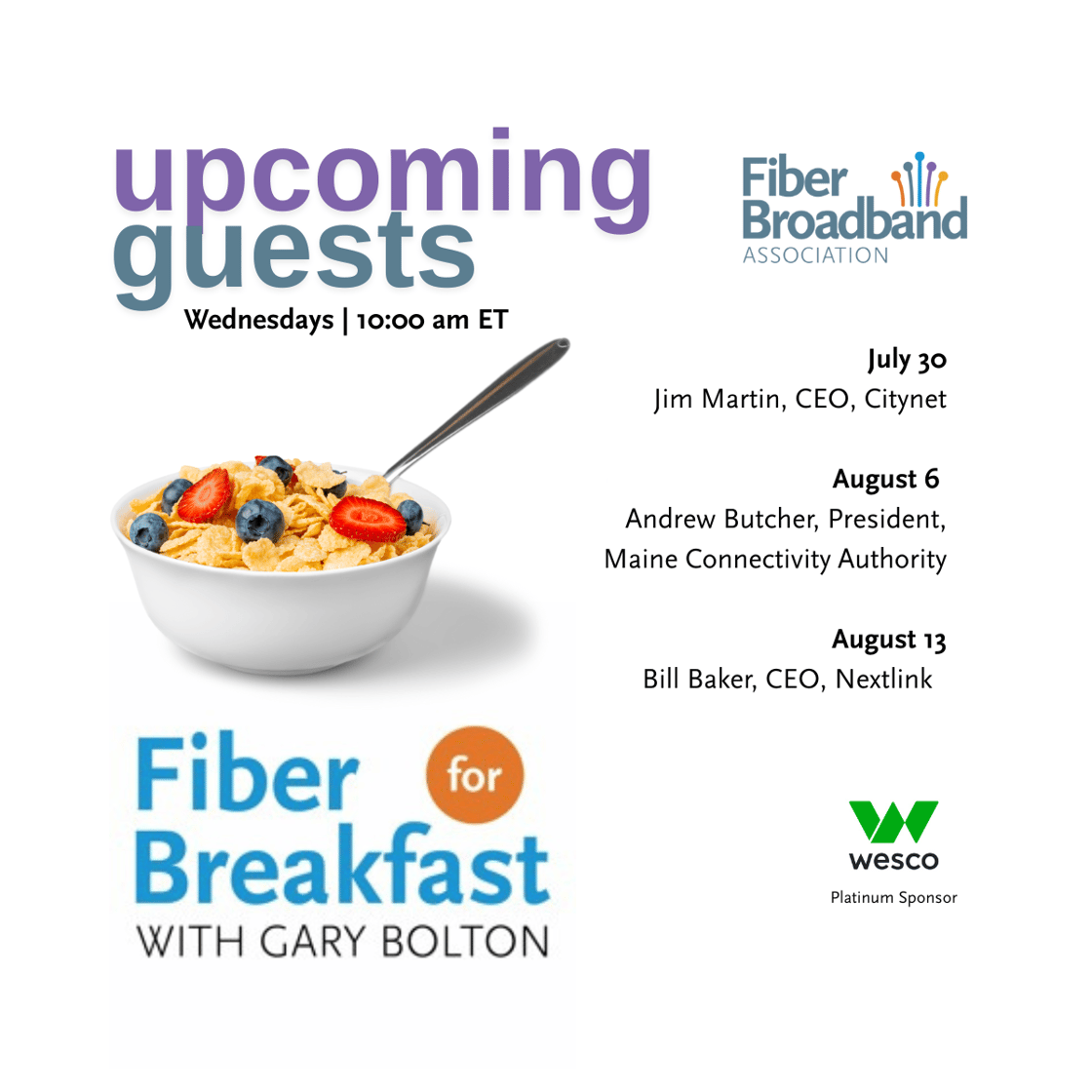 upcoming guests
Wednesdays | 10:00 am ET

Fiber Broadband ASSOCIATION

July 30
Jim Martin, CEO, Citynet

August 6
Andrew Butcher, President, Maine Connectivity Authority

August 13
Bill Baker, CEO, Nextlink

Fiber for Breakfast
WITH GARY BOLTON

wesco
Platinum Sponsor